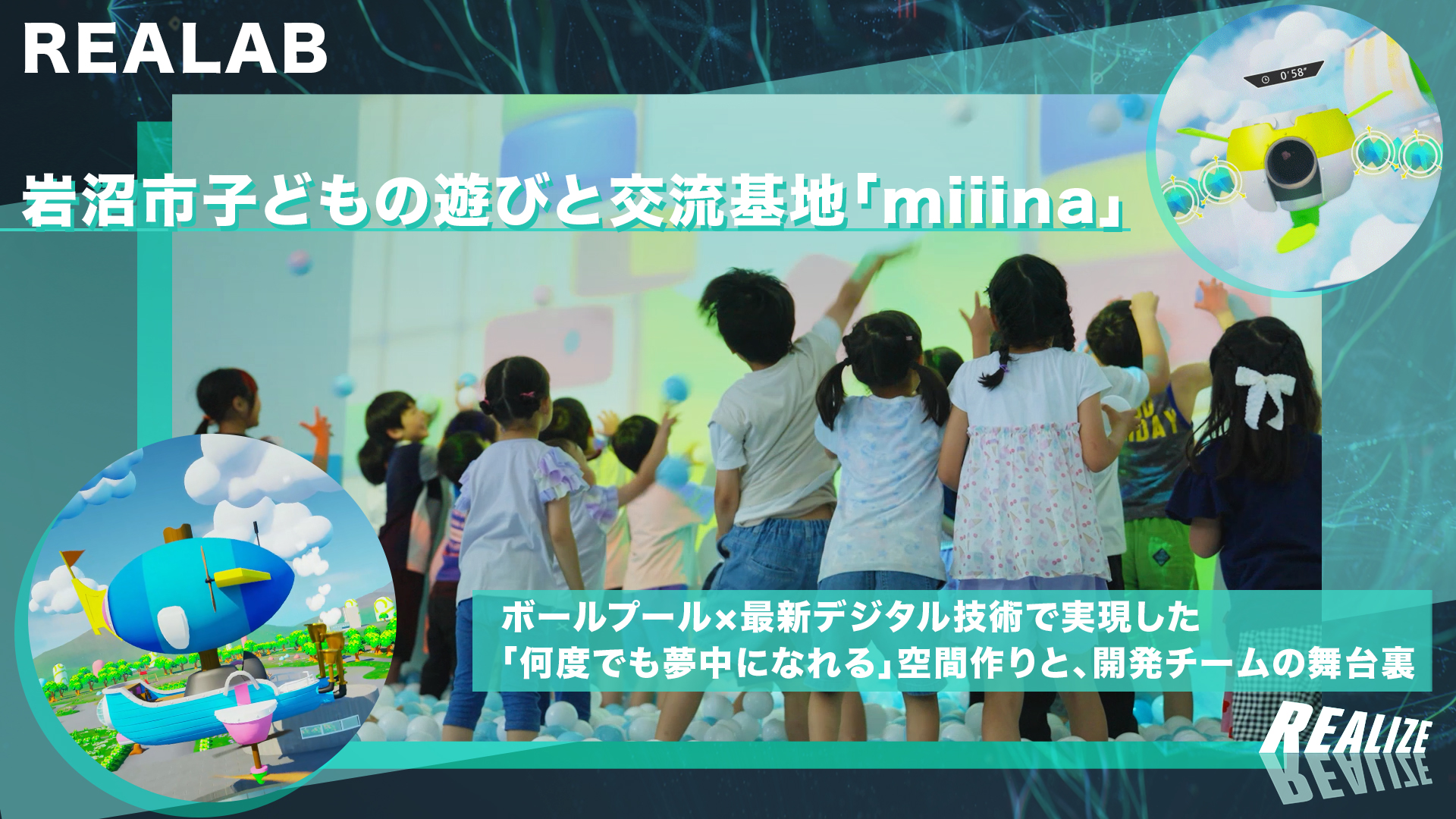 REALAB

岩沼市子どもの遊びと交流基地「miiina」

0'58"

ボールプール×最新デジタル技術で実現した
「何度でも夢中になれる」空間作りと、開発チームの舞台裏

REALIZE